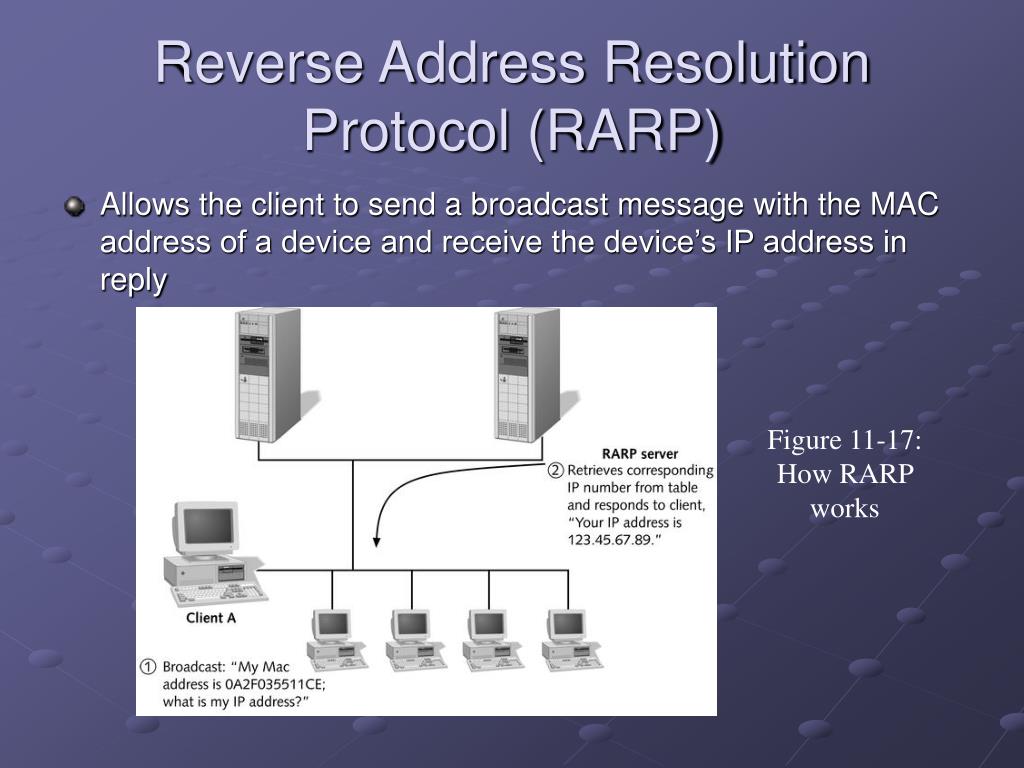 Reverse Address Resolution Protocol (RARP)

Allows the client to send a broadcast message with the MAC address of a device and receive the device's IP address in reply

RARP server
② Retrieves corresponding IP number from table and responds to client, "Your IP address is 123.45.67.89."

Client A

① Broadcast: "My Mac address is 0A2F035511CE; what is my IP address?"

Figure 11-17: How RARP works